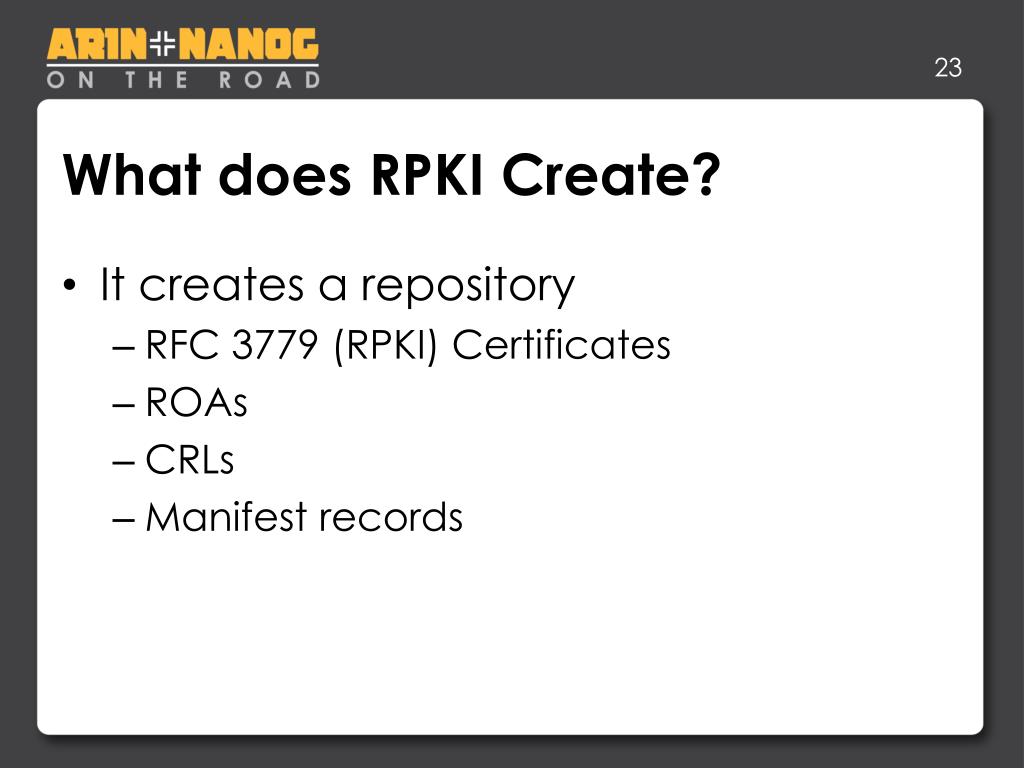 ARIN NANOG
ON THE ROAD

23

What does RPKI Create?

• It creates a repository
– RFC 3779 (RPKI) Certificates
– ROAs
– CRLs
– Manifest records